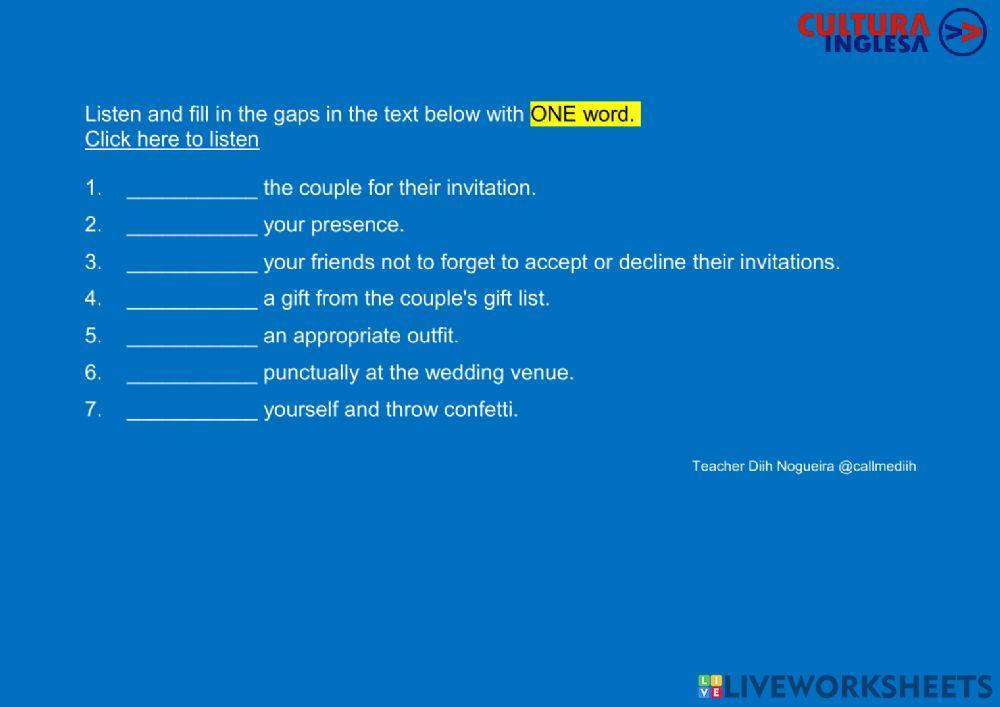 CULTURA INGLESA

Listen and fill in the gaps in the text below with ONE word.
Click here to listen

1. ___________ the couple for their invitation.
2. ___________ your presence.
3. ___________ your friends not to forget to accept or decline their invitations.
4. ___________ a gift from the couple's gift list.
5. ___________ an appropriate outfit.
6. ___________ punctually at the wedding venue.
7. ___________ yourself and throw confetti.

Teacher Diih Nogueira @callmediih

LIVEWORKSHEETS